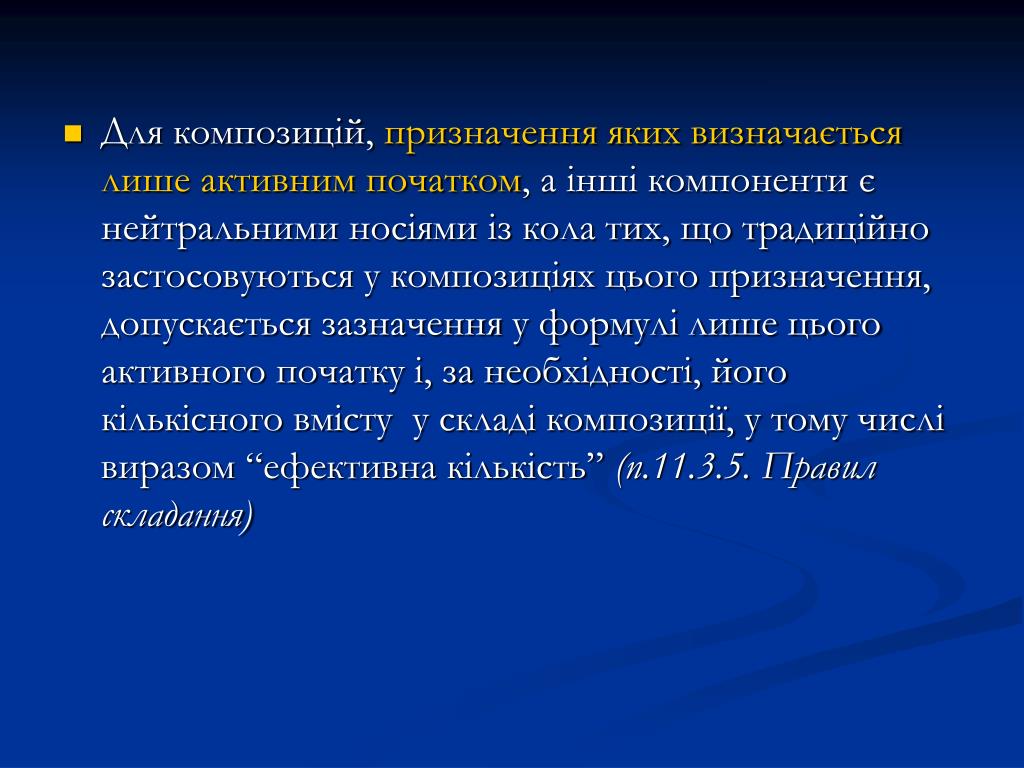 Для композицій, призначення яких визначається лише активним початком, а інші компоненти є нейтральними носіями із кола тих, що традиційно застосовуються у композиціях цього призначення, допускається зазначення у формулі лише цього активного початку і, за необхідності, його кількісного вмісту  у складі композиції, у тому числі виразом “ефективна кількість” (п.11.3.5. Правил складання)